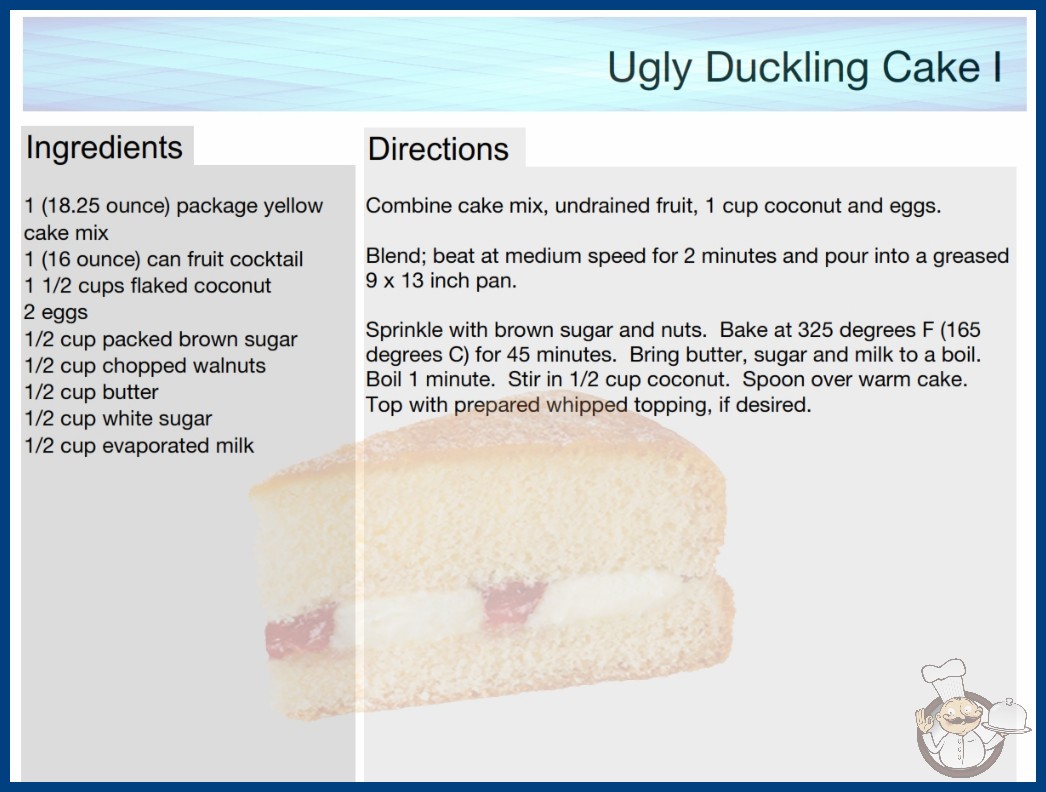 Ugly Duckling Cake I

Ingredients

1 (18.25 ounce) package yellow cake mix
1 (16 ounce) can fruit cocktail
1 1/2 cups flaked coconut
2 eggs
1/2 cup packed brown sugar
1/2 cup chopped walnuts
1/2 cup butter
1/2 cup white sugar
1/2 cup evaporated milk

Directions

Combine cake mix, undrained fruit, 1 cup coconut and eggs.

Blend; beat at medium speed for 2 minutes and pour into a greased 9 x 13 inch pan.

Sprinkle with brown sugar and nuts. Bake at 325 degrees F (165 degrees C) for 45 minutes. Bring butter, sugar and milk to a boil. Boil 1 minute. Stir in 1/2 cup coconut. Spoon over warm cake. Top with prepared whipped topping, if desired.